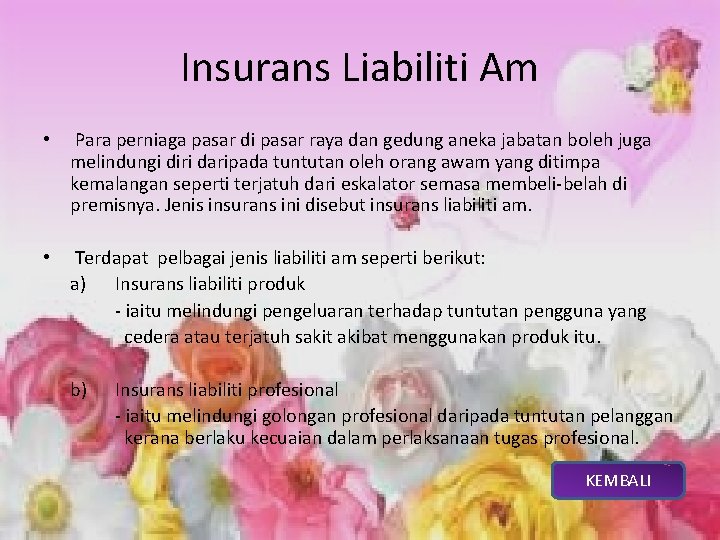 Insurans Liabiliti Am

• Para perniaga pasar di pasar raya dan gedung aneka jabatan boleh juga melindungi diri daripada tuntutan oleh orang awam yang ditimpa kemalangan seperti terjatuh dari eskalator semasa membeli-belah di premisnya. Jenis insurans ini disebut insurans liabiliti am.

• Terdapat pelbagai jenis liabiliti am seperti berikut:

a) Insurans liabiliti produk
- iaitu melindungi pengeluaran terhadap tuntutan pengguna yang cedera atau terjatuh sakit akibat menggunakan produk itu.

b) Insurans liabiliti profesional
- iaitu melindungi golongan profesional daripada tuntutan pelanggan kerana berlaku kecuaian dalam perlaksanaan tugas profesional.

KEMBALI